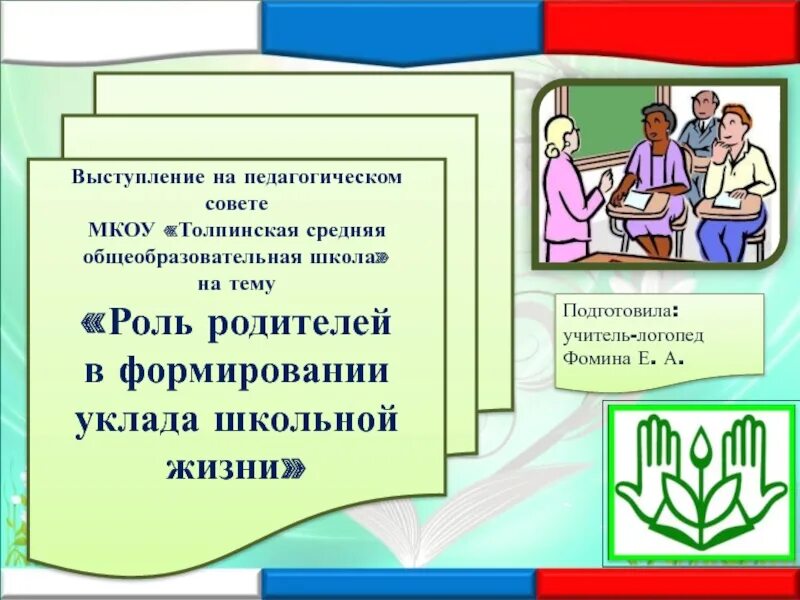 Выступление на педагогическом совете
МКОУ «Толпинская средняя общеобразовательная школа»
на тему
«Роль родителей в формировании уклада школьной жизни»

Подготовила:
учитель-логопед
Фомина Е. А.